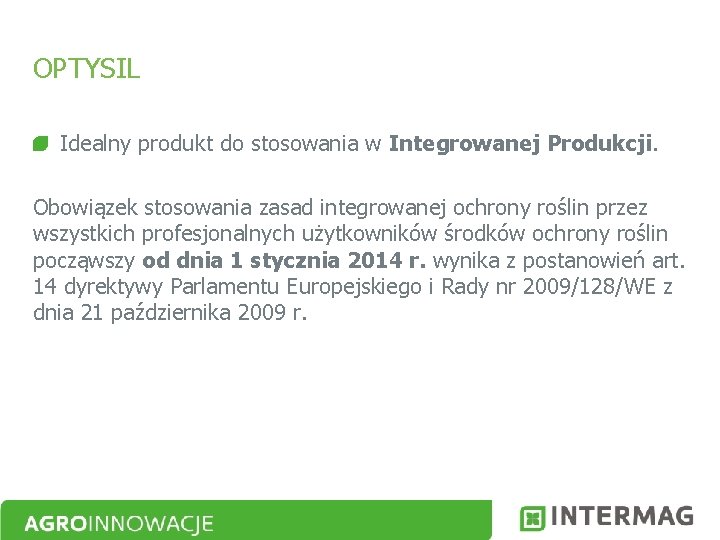 OPTYSIL

Idealny produkt do stosowania w Integrowanej Produkcji.

Obowiązek stosowania zasad integrowanej ochrony roślin przez wszystkich profesjonalnych użytkowników środków ochrony roślin począwszy od dnia 1 stycznia 2014 r. wynika z postanowień art. 14 dyrektywy Parlamentu Europejskiego i Rady nr 2009/128/WE z dnia 21 października 2009 r.

AGROINNOWACJE

INTERMAG